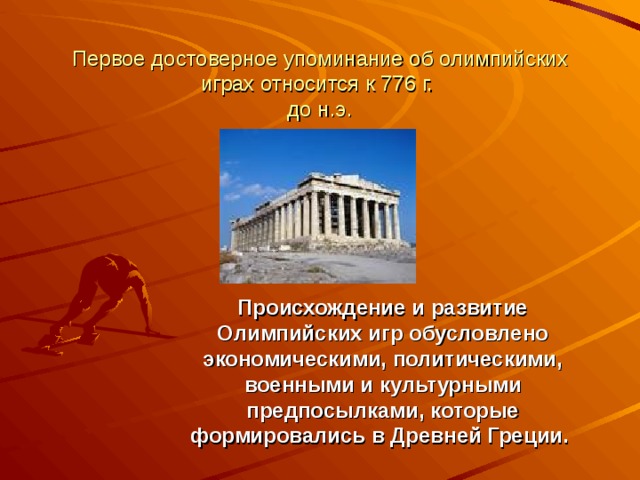 Первое достоверное упоминание об олимпийских играх относится к 776 г. до н.э.

Происхождение и развитие Олимпийских игр обусловлено экономическими, политическими, военными и культурными предпосылками, которые формировались в Древней Греции.